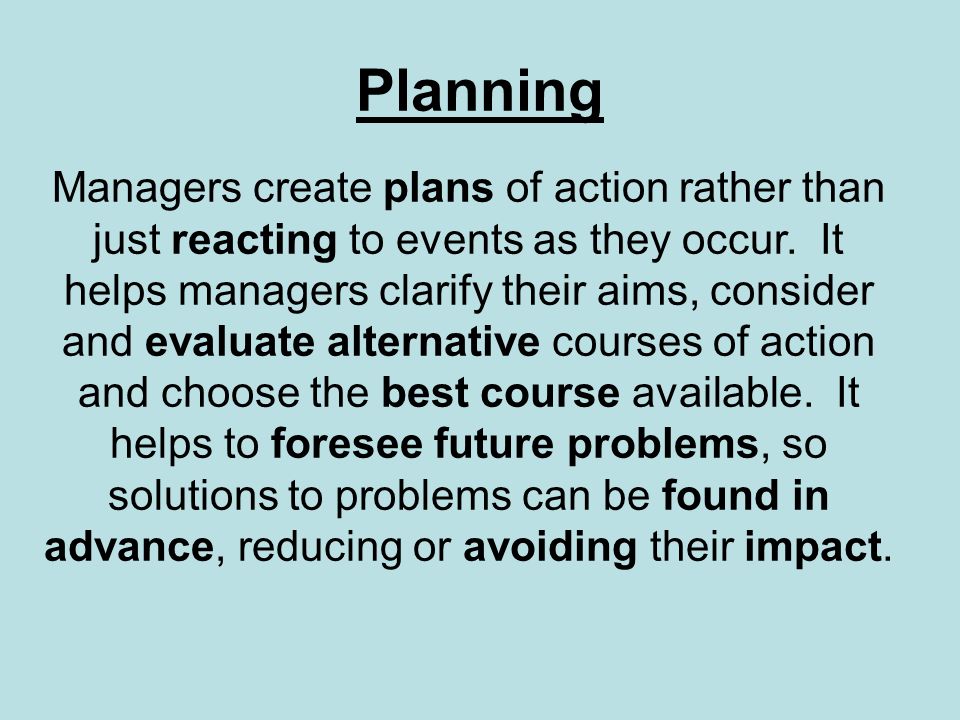 Planning

Managers create plans of action rather than just reacting to events as they occur. It helps managers clarify their aims, consider and evaluate alternative courses of action and choose the best course available. It helps to foresee future problems, so solutions to problems can be found in advance, reducing or avoiding their impact.